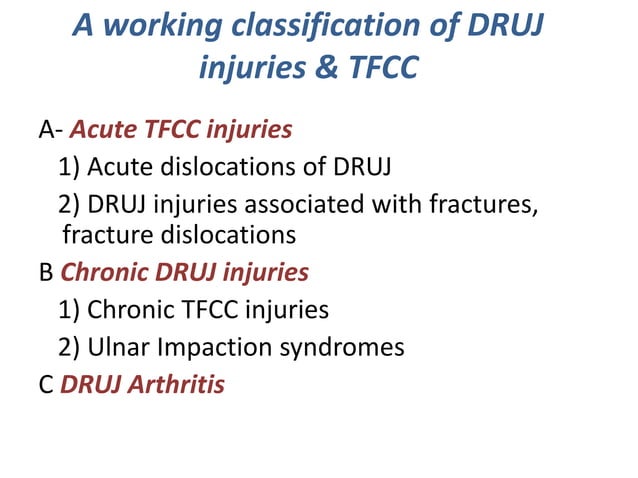 A working classification of DRUJ injuries & TFCC

A- Acute TFCC injuries

1) Acute dislocations of DRUJ

2) DRUJ injuries associated with fractures, fracture dislocations

B Chronic DRUJ injuries

1) Chronic TFCC injuries

2) Ulnar Impaction syndromes

C DRUJ Arthritis